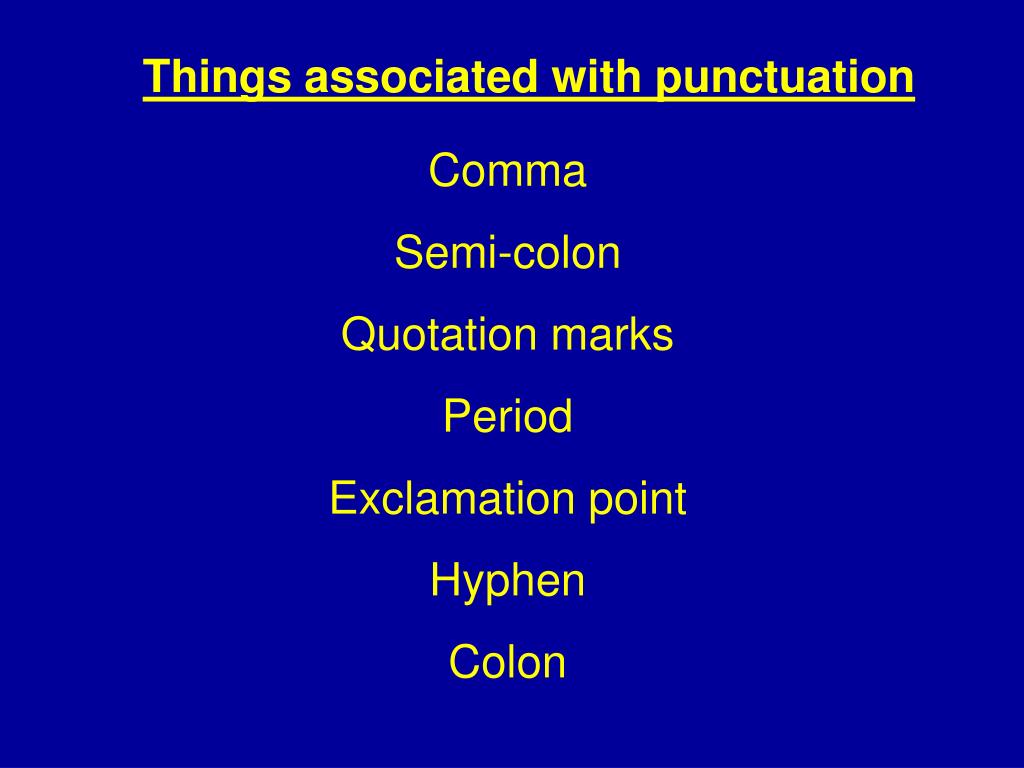 Things associated with punctuation

Comma

Semi-colon

Quotation marks

Period

Exclamation point

Hyphen

Colon